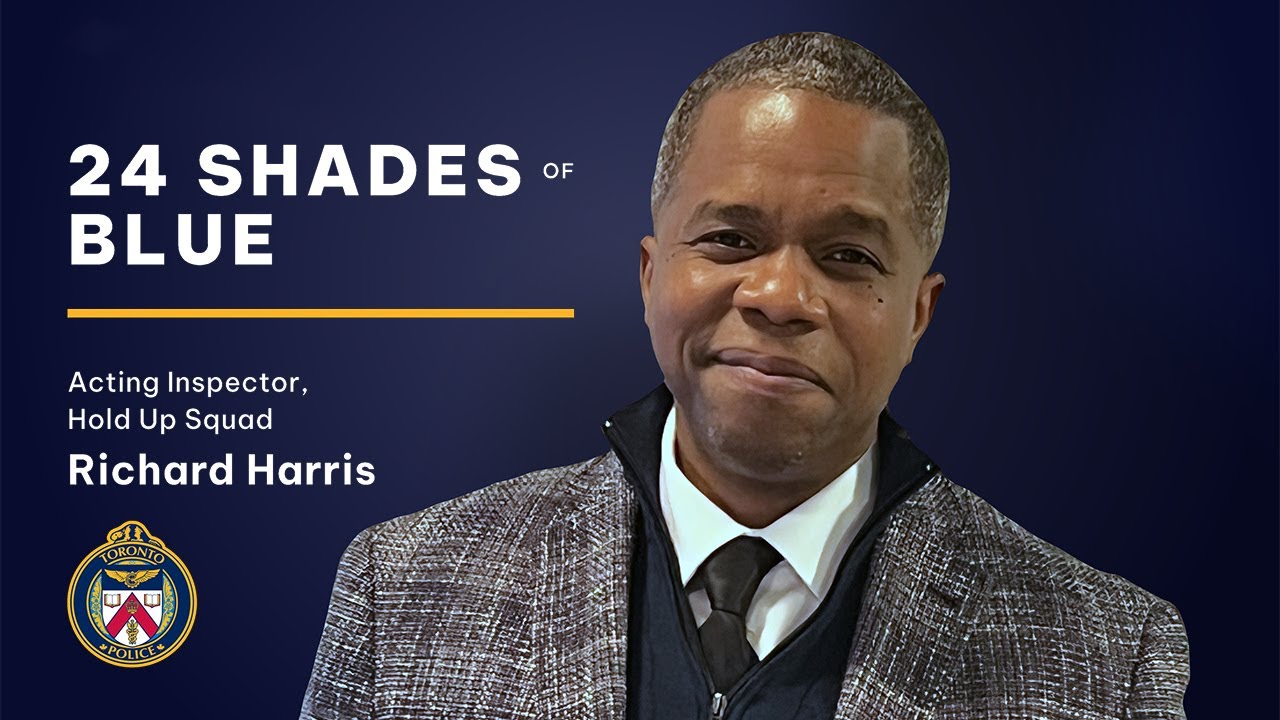 24 SHADES OF BLUE

Acting Inspector, Hold Up Squad

Richard Harris

TORONTO POLICE